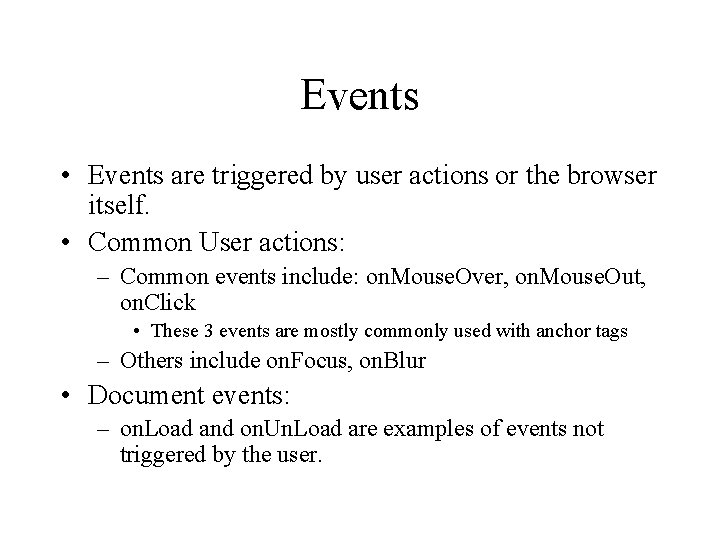 Events

• Events are triggered by user actions or the browser itself.
• Common User actions:
– Common events include: onMouseOver, onMouseOut, onClick
• These 3 events are mostly commonly used with anchor tags
– Others include onFocus, onBlur
• Document events:
– onLoad and onUnLoad are examples of events not triggered by the user.